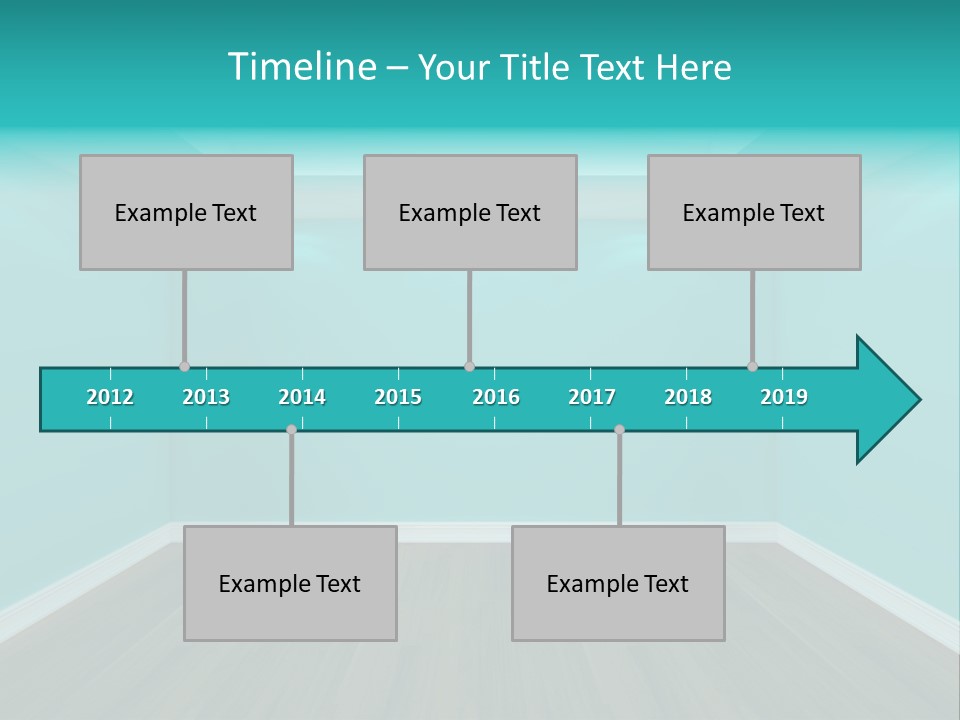 Timeline – Your Title Text Here

Example Text

Example Text

Example Text

2012 2013 2014 2015 2016 2017 2018 2019

Example Text

Example Text